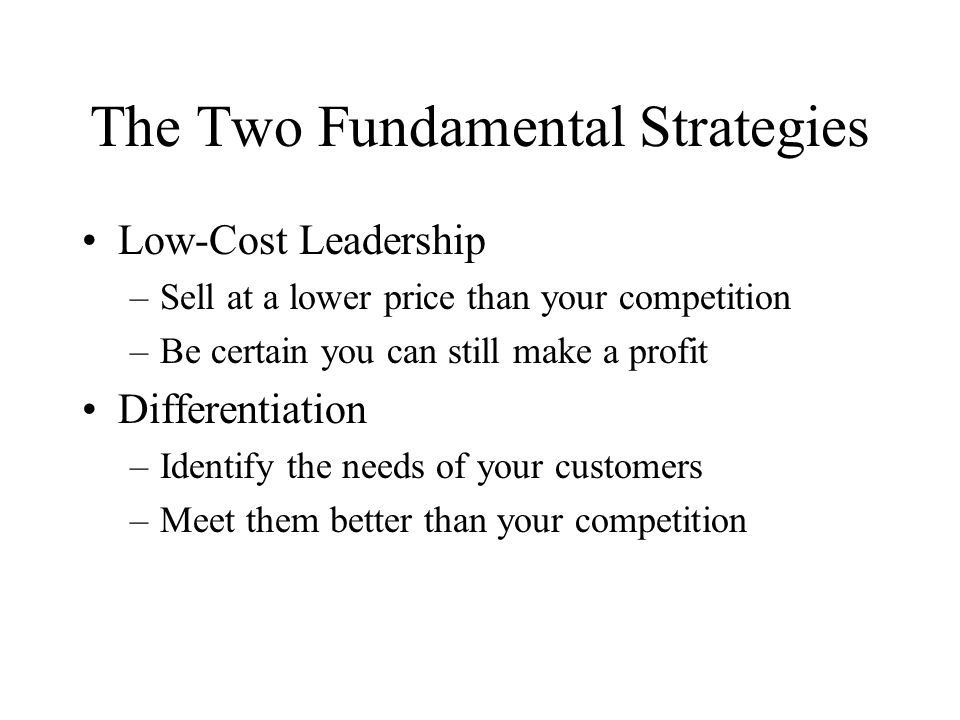 The Two Fundamental Strategies

• Low-Cost Leadership
 – Sell at a lower price than your competition
 – Be certain you can still make a profit
• Differentiation
 – Identify the needs of your customers
 – Meet them better than your competition